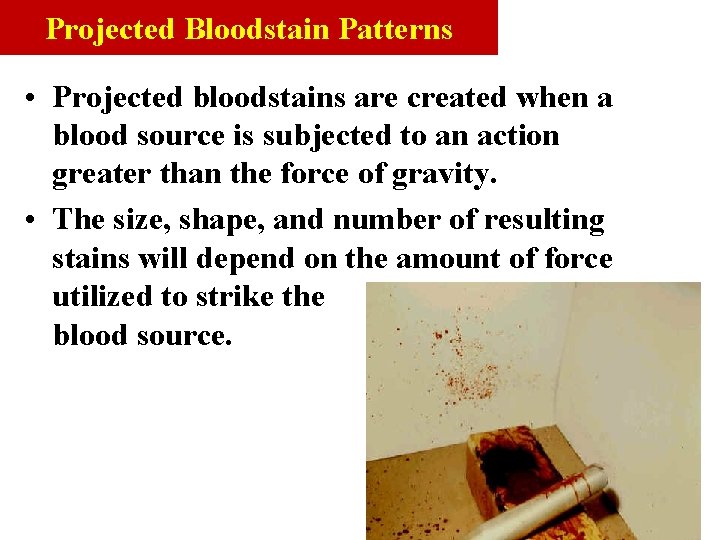 Projected Bloodstain Patterns

• Projected bloodstains are created when a blood source is subjected to an action greater than the force of gravity.

• The size, shape, and number of resulting stains will depend on the amount of force utilized to strike the blood source.